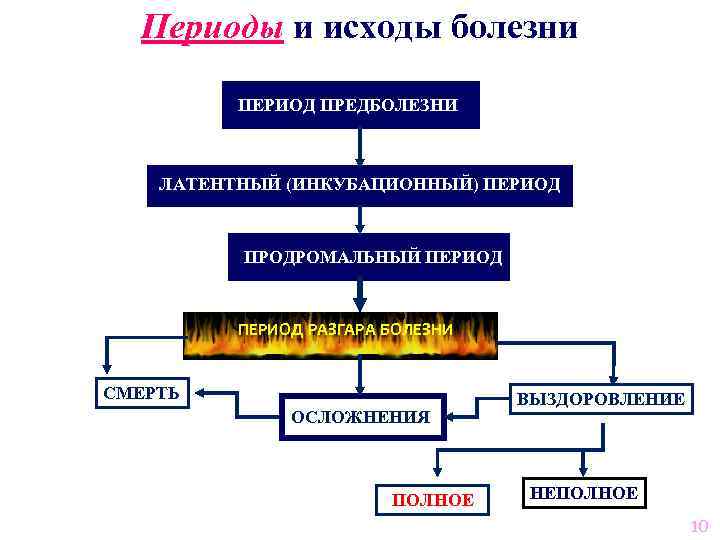 Периоды и исходы болезни

ПЕРИОД ПРЕДБОЛЕЗНИ

ЛАТЕНТНЫЙ (ИНКУБАЦИОННЫЙ) ПЕРИОД

ПРОДРОМАЛЬНЫЙ ПЕРИОД

ПЕРИОД РАЗГАРА БОЛЕЗНИ

СМЕРТЬ

ОСЛОЖНЕНИЯ

ВЫЗДОРОВЛЕНИЕ

ПОЛНОЕ

НЕПОЛНОЕ

10